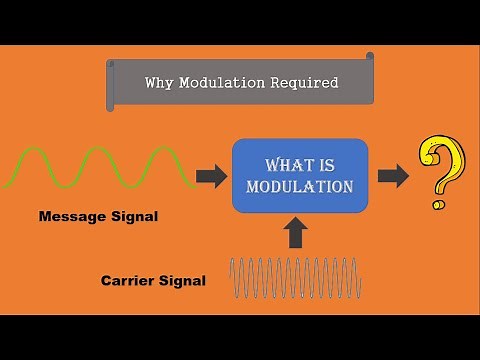 Why Modulation Required

WHAT IS MODULATION

?

Message Signal

Carrier Signal